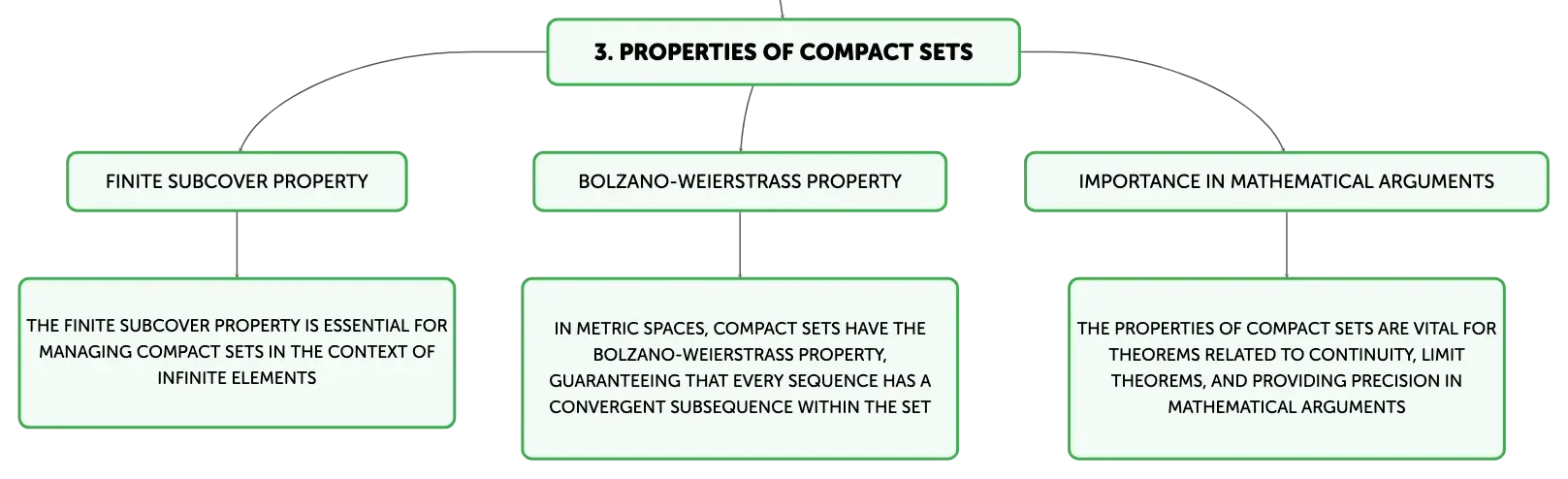 3. PROPERTIES OF COMPACT SETS

FINITE SUBCOVER PROPERTY

THE FINITE SUBCOVER PROPERTY IS ESSENTIAL FOR MANAGING COMPACT SETS IN THE CONTEXT OF INFINITE ELEMENTS

BOLZANO-WEIERSTRASS PROPERTY

IN METRIC SPACES, COMPACT SETS HAVE THE BOLZANO-WEIERSTRASS PROPERTY, GUARANTEEING THAT EVERY SEQUENCE HAS A CONVERGENT SUBSEQUENCE WITHIN THE SET

IMPORTANCE IN MATHEMATICAL ARGUMENTS

THE PROPERTIES OF COMPACT SETS ARE VITAL FOR THEOREMS RELATED TO CONTINUITY, LIMIT THEOREMS, AND PROVIDING PRECISION IN MATHEMATICAL ARGUMENTS